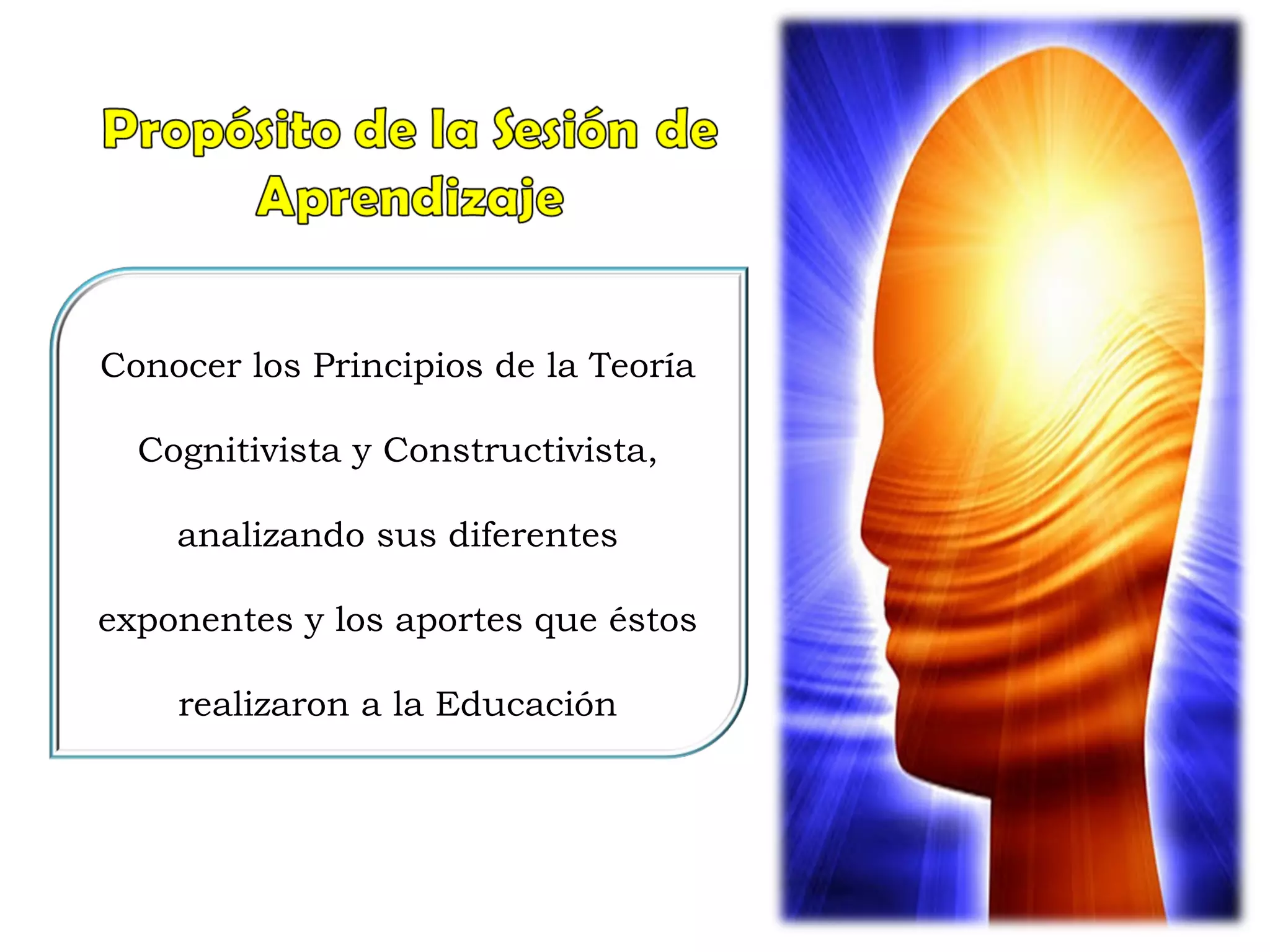 Propósito de la Sesión de Aprendizaje

Conocer los Principios de la Teoría Cognitivista y Constructivista, analizando sus diferentes exponentes y los aportes que éstos realizaron a la Educación